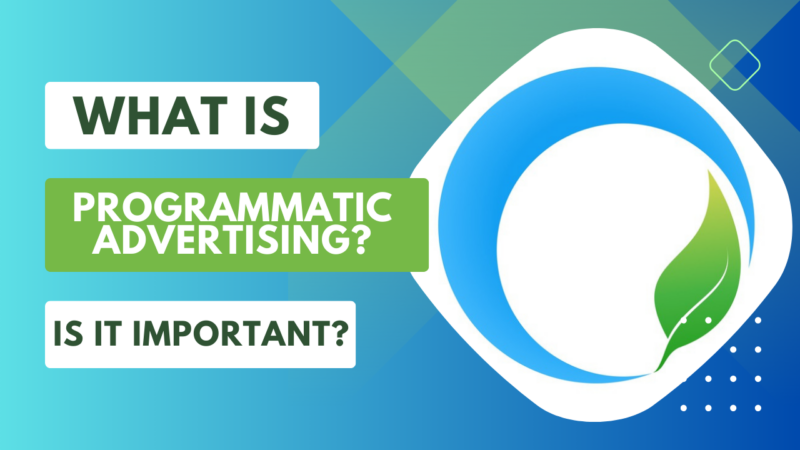 WHAT IS

PROGRAMMATIC ADVERTISING?

IS IT IMPORTANT?